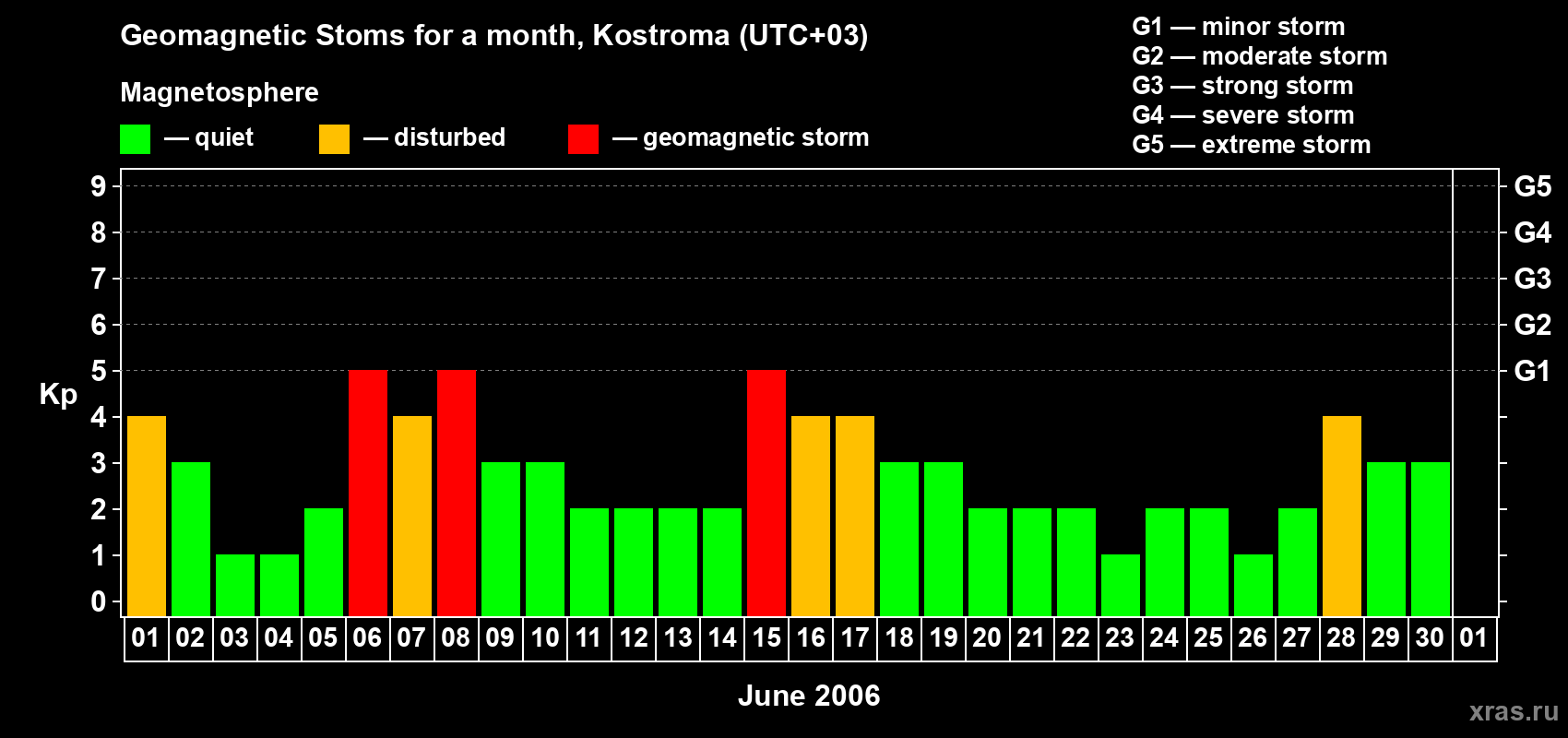 Geomagnetic Stoms for a month, Kostroma (UTC+03)

Magnetosphere

— quiet — disturbed — geomagnetic storm

G1 — minor storm
G2 — moderate storm
G3 — strong storm
G4 — severe storm
G5 — extreme storm

Kp

9
8
7
6
5
4
3
2
1
0

G5
G4
G3
G2
G1

01 02 03 04 05 06 07 08 09 10 11 12 13 14 15 16 17 18 19 20 21 22 23 24 25 26 27 28 29 30 01

June 2006

xras.ru